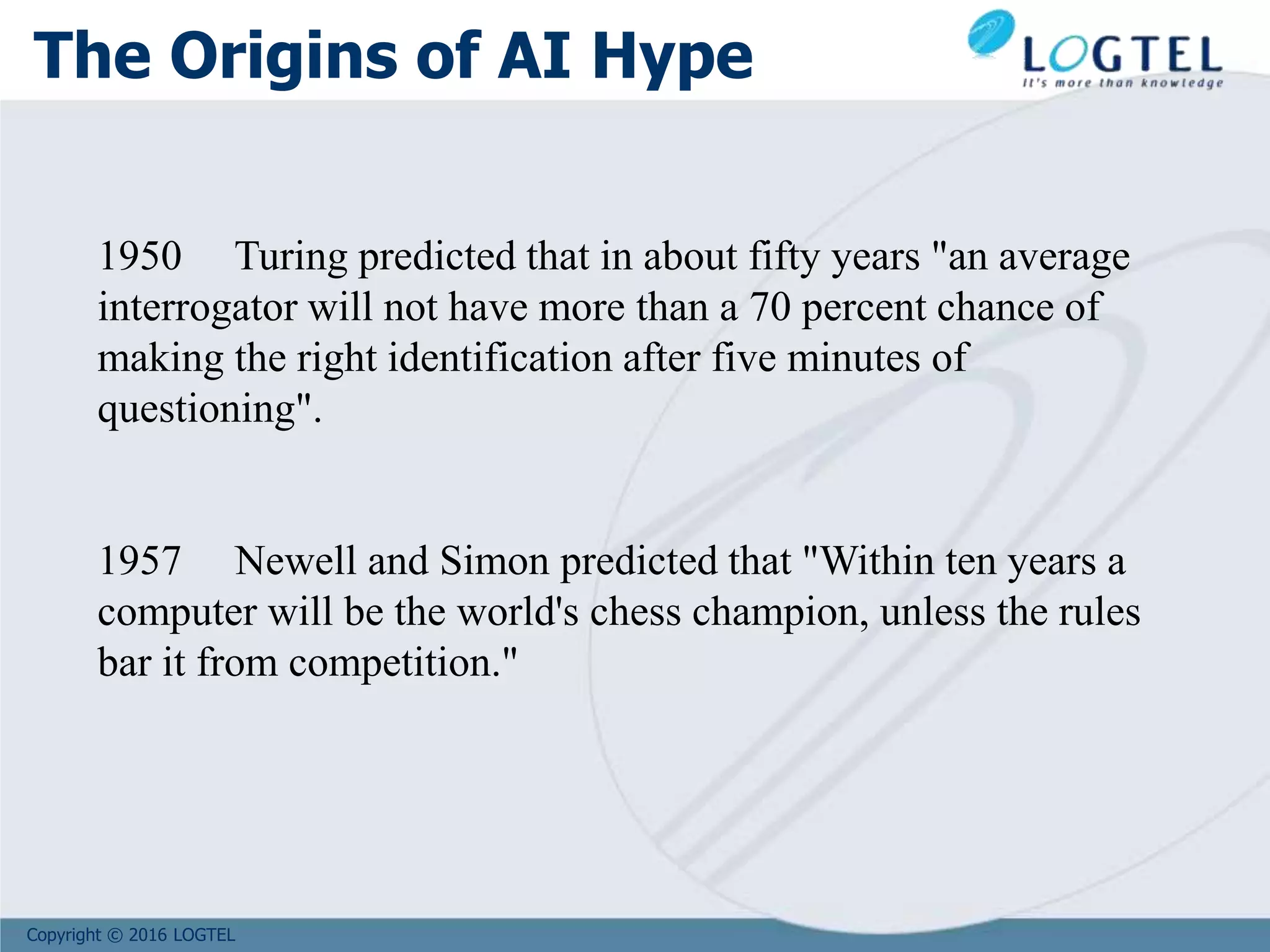 The Origins of AI Hype

LOGTEL
It's more than knowledge

1950 Turing predicted that in about fifty years "an average interrogator will not have more than a 70 percent chance of making the right identification after five minutes of questioning".

1957 Newell and Simon predicted that "Within ten years a computer will be the world's chess champion, unless the rules bar it from competition."

Copyright © 2016 LOGTEL